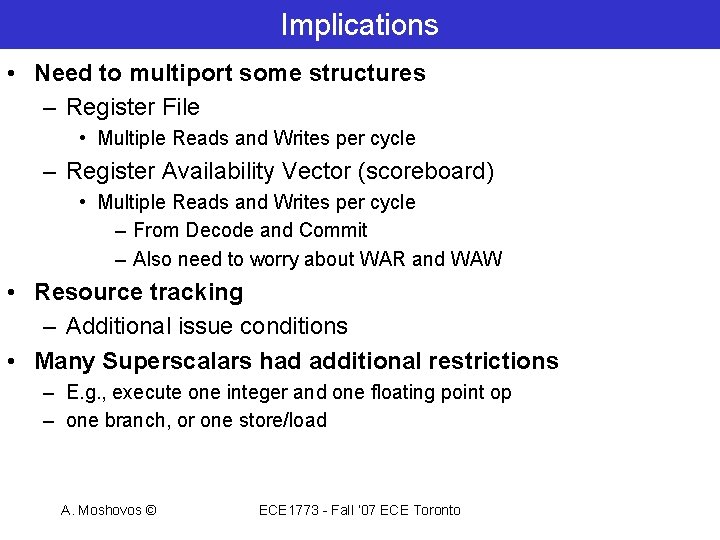 Implications

• Need to multiport some structures
– Register File
• Multiple Reads and Writes per cycle
– Register Availability Vector (scoreboard)
• Multiple Reads and Writes per cycle
– From Decode and Commit
– Also need to worry about WAR and WAW

• Resource tracking
– Additional issue conditions

• Many Superscalars had additional restrictions
– E.g., execute one integer and one floating point op
– one branch, or one store/load

A. Moshovos ©

ECE1773 - Fall '07 ECE Toronto